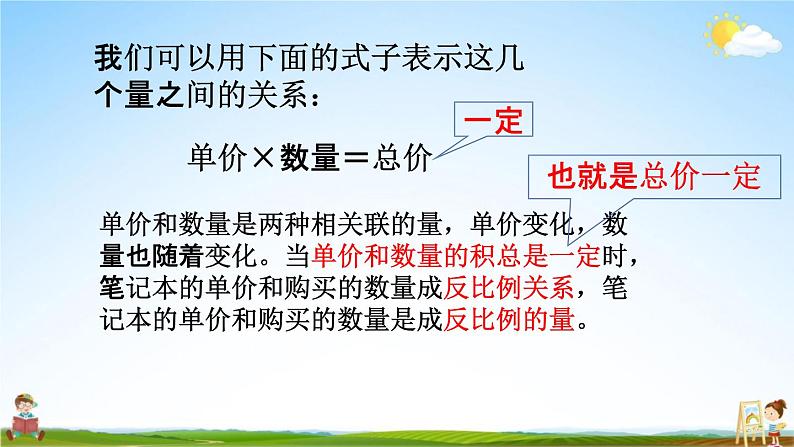 我们可以用下面的式子表示这几个量之间的关系：

一定

单价×数量＝总价

也就是总价一定

单价和数量是两种相关联的量，单价变化，数量也随着变化。当单价和数量的积总是一定时，笔记本的单价和购买的数量成反比例关系，笔记本的单价和购买的数量是成反比例的量。